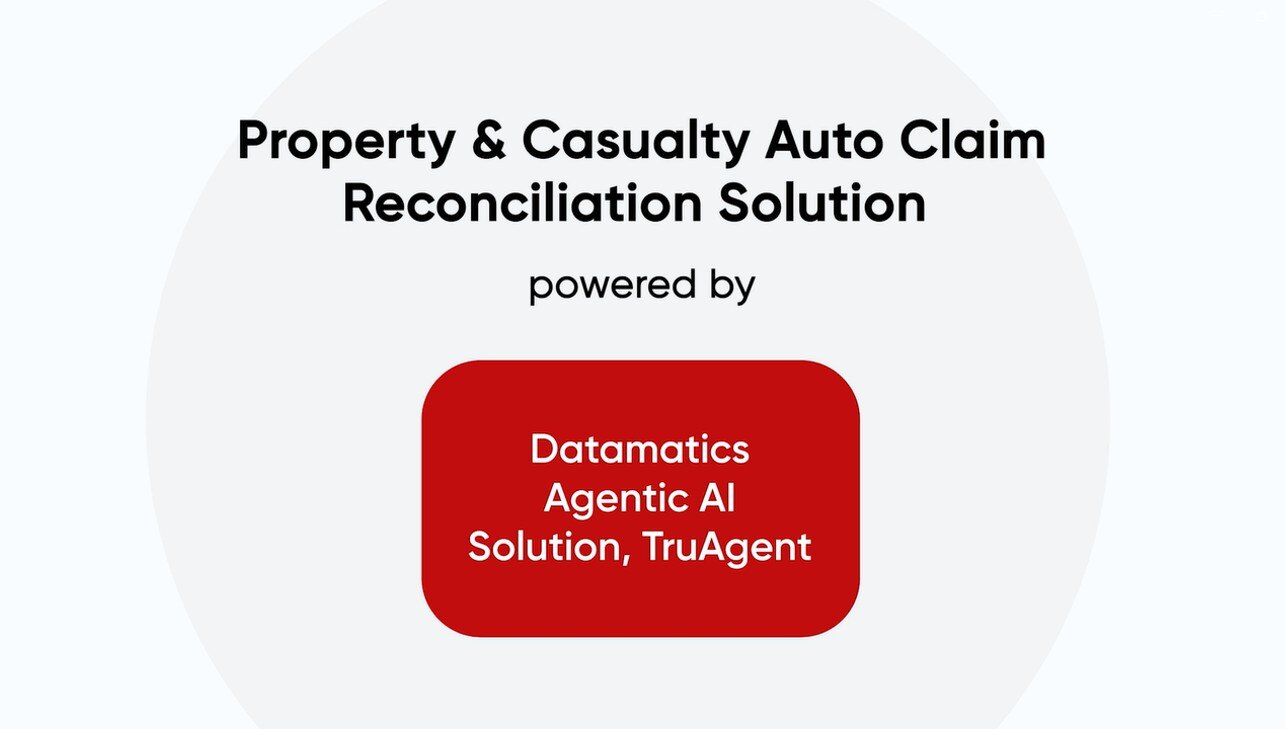 Property & Casualty Auto Claim Reconciliation Solution

powered by

Datamatics Agentic AI Solution, TruAgent